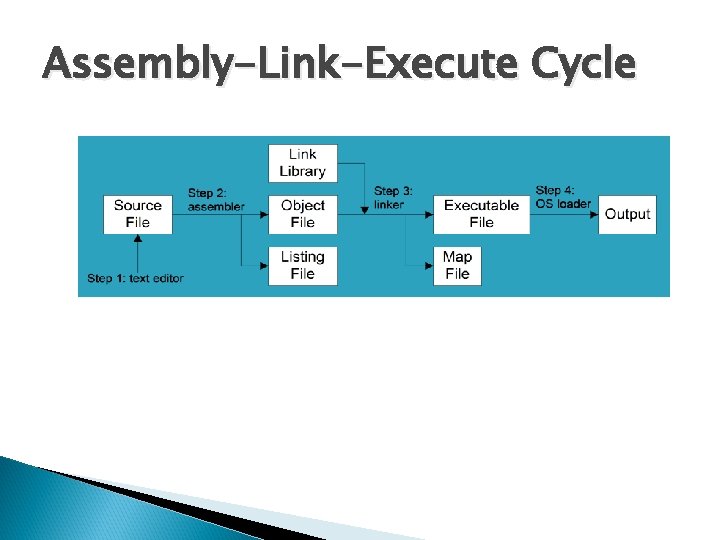 Assembly-Link-Execute Cycle

Link Library

Source File

Step 2: assembler

Object File

Step 3: linker

Executable File

Step 4: OS loader

Output

Listing File

Map File

Step 1: text editor